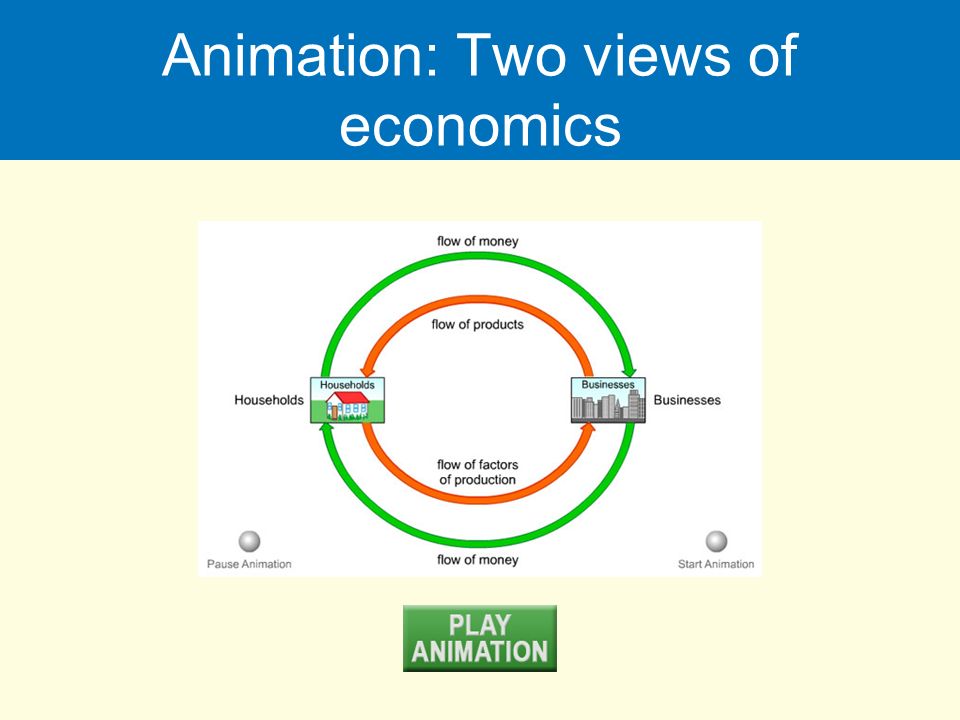 Animation: Two views of economics

flow of money

flow of products

Households

Households

Businesses

Businesses

flow of factors of production

flow of money

Pause Animation

Start Animation

PLAY ANIMATION